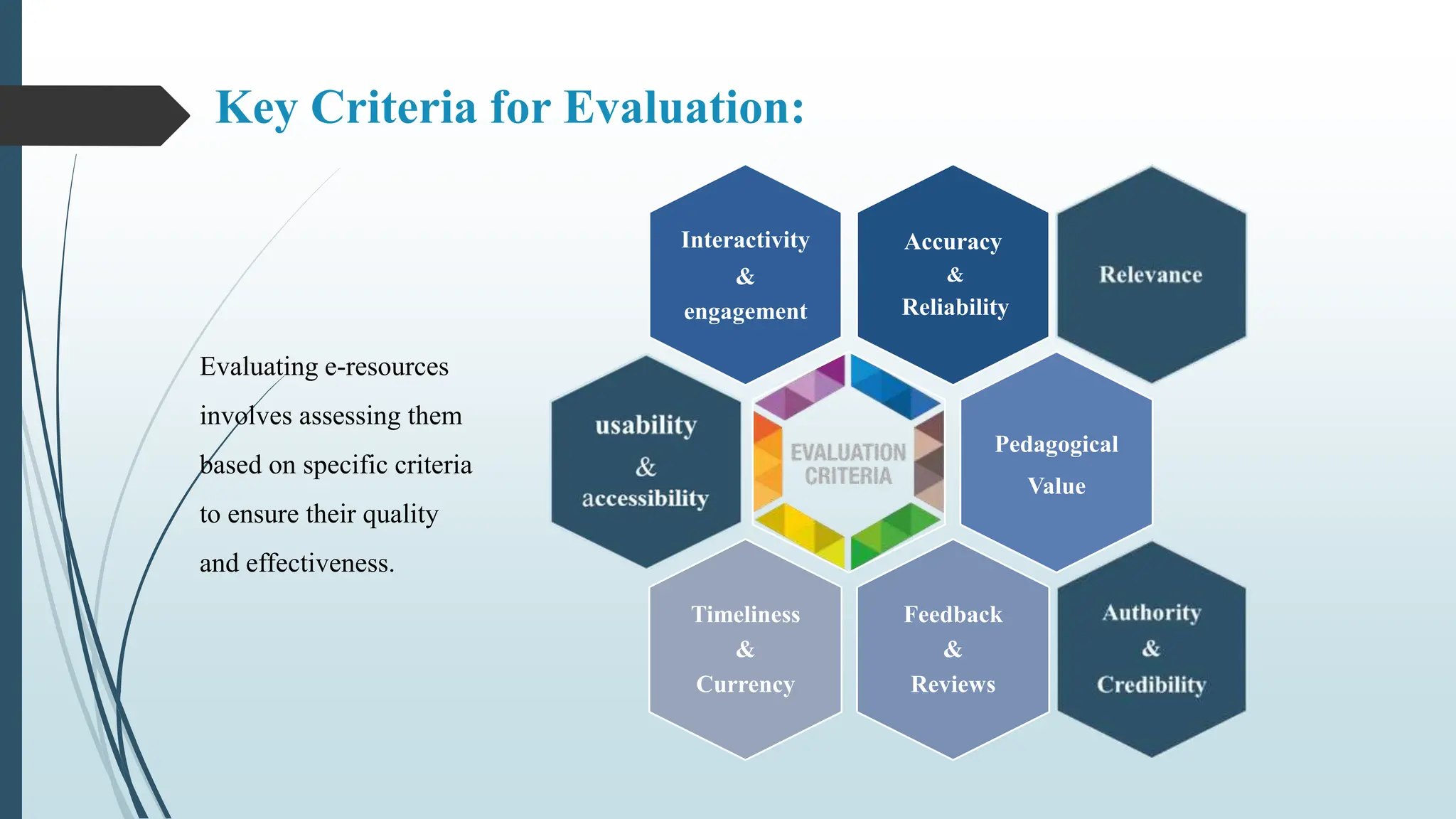 Key Criteria for Evaluation:

Evaluating e-resources involves assessing them based on specific criteria to ensure their quality and effectiveness.

Interactivity & engagement

Accuracy & Reliability

Relevance

usability & accessibility

EVALUATION CRITERIA

Pedagogical Value

Timeliness & Currency

Feedback & Reviews

Authority & Credibility